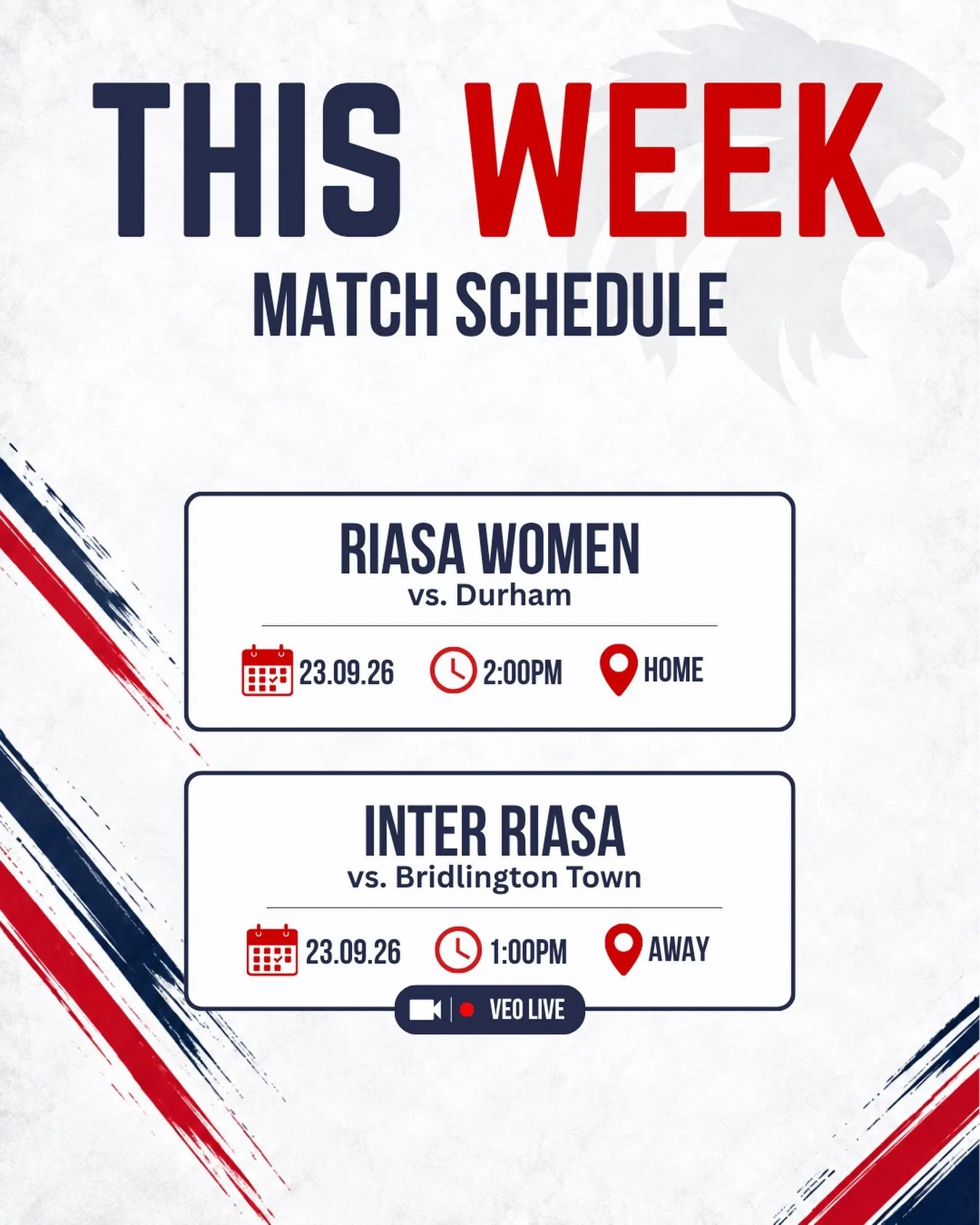 THIS WEEK

MATCH SCHEDULE

RIASA WOMEN
vs. Durham

23.09.26 2:00PM HOME

INTER RIASA
vs. Bridlington Town

23.09.26 1:00PM AWAY

VEO LIVE